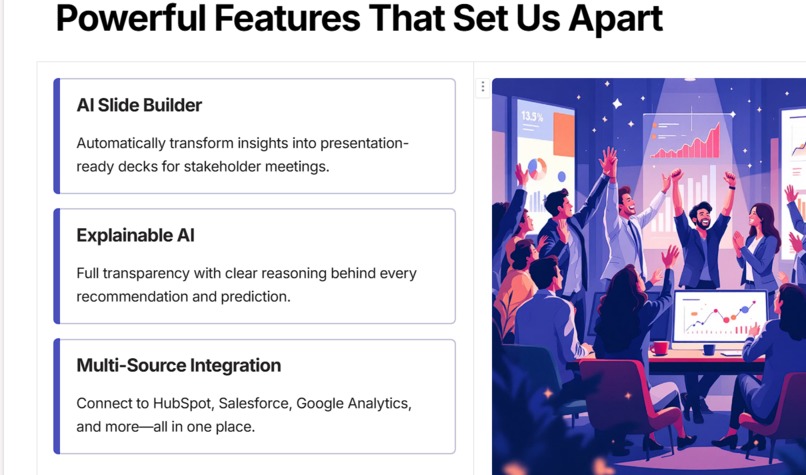 Powerful Features That Set Us Apart

AI Slide Builder

Automatically transform insights into presentation-ready decks for stakeholder meetings.

Explainable AI

Full transparency with clear reasoning behind every recommendation and prediction.

Multi-Source Integration

Connect to HubSpot, Salesforce, Google Analytics, and more—all in one place.

13.5%